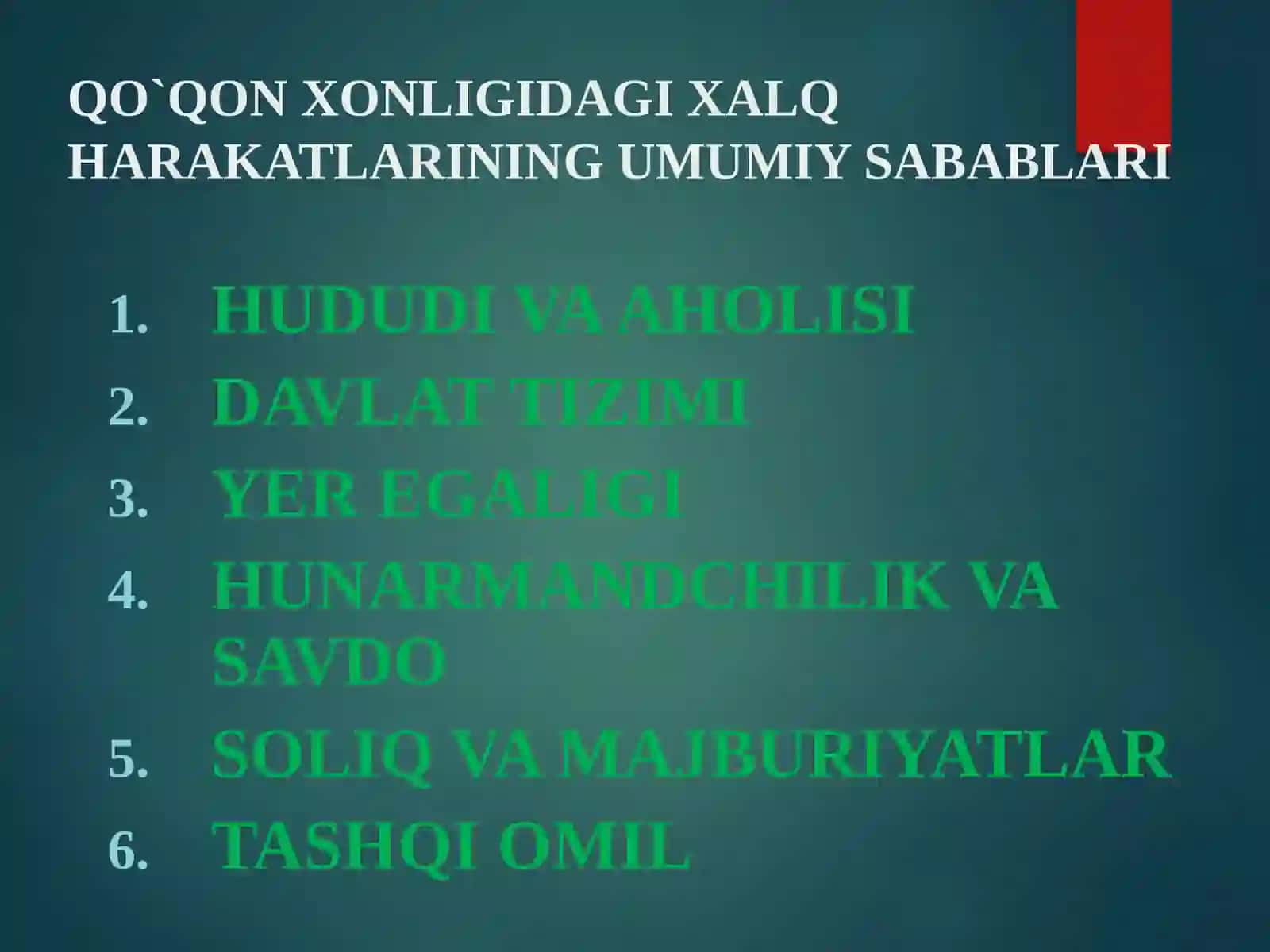 QO`QON XONLIGIDAGI XALQ HARAKATLARINING UMUMIY SABABLARI

1. HUDUDI VA AHOLISI
2. DAVLAT TIZIMI
3. YER EGALIGI
4. HUNARMANDCHILIK VA SAVDO
5. SOLIQ VA MAJBURIYATLAR
6. TASHQI OMIL